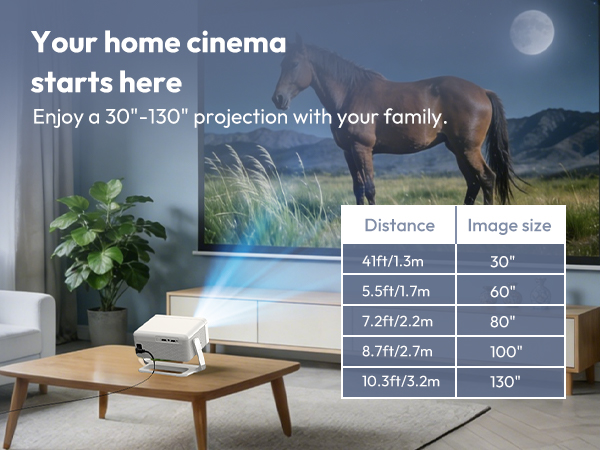 Your home cinema starts here

Enjoy a 30"-130" projection with your family.

| Distance | Image size |
|---|---|
| 41ft/1.3m | 30" |
| 5.5ft/1.7m | 60" |
| 7.2ft/2.2m | 80" |
| 8.7ft/2.7m | 100" |
| 10.3ft/3.2m | 130" |